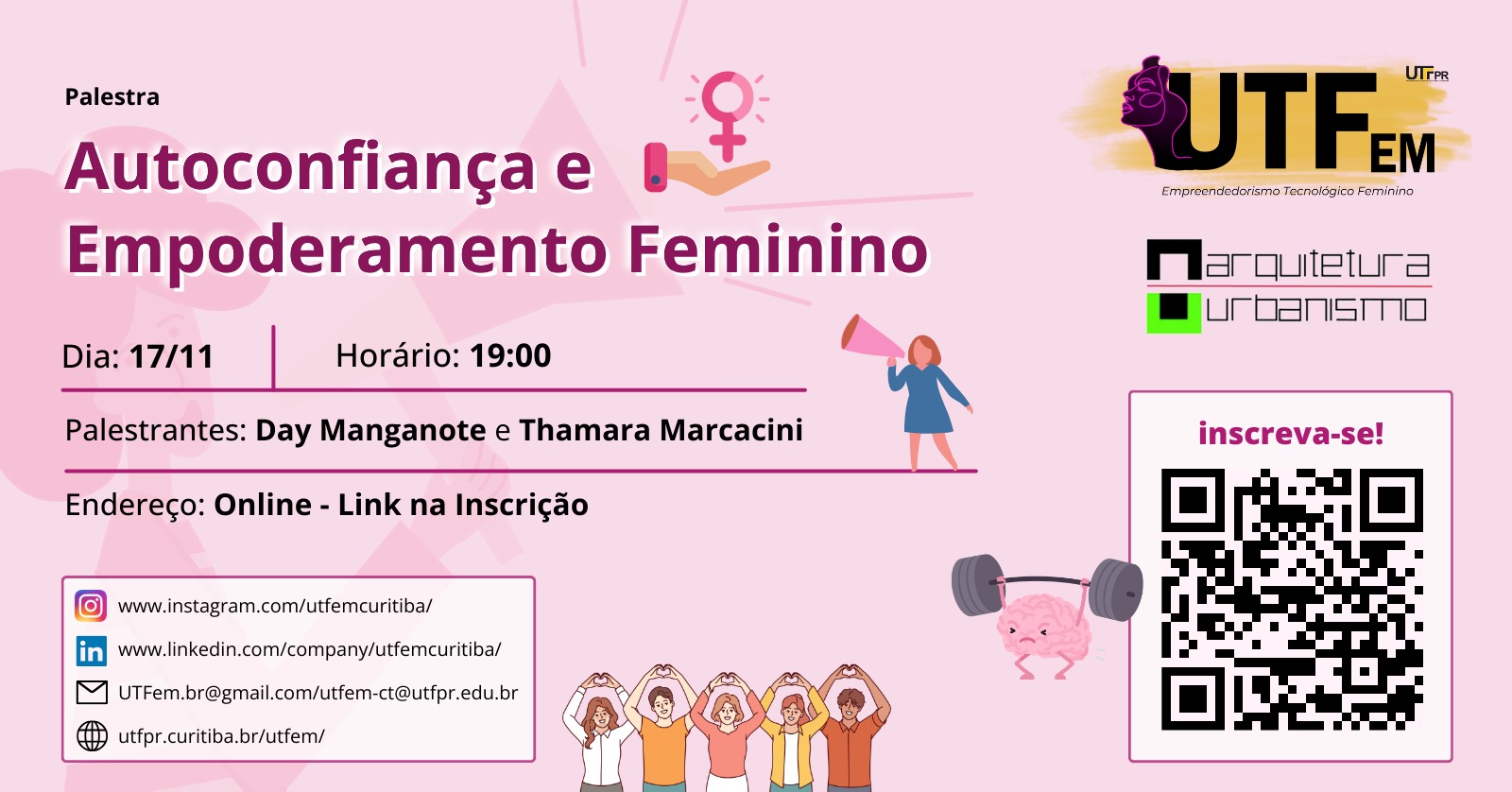 Palestra

Autoconfiança e Empoderamento Feminino

Dia: 17/11

Horário: 19:00

Palestrantes: Day Manganote e Thamara Marcacini

Endereço: Online - Link na Inscrição

www.instagram.com/utfemcuritiba/

www.linkedin.com/company/utfemcuritiba/

UTFem.br@gmail.com/utfem-ct@utfpr.edu.br

utfpr.curitiba.br/utfem/

UTFPR

UTFEM

Empreendedorismo Tecnológico Feminino

arquitetura
urbanismo

inscreva-se!